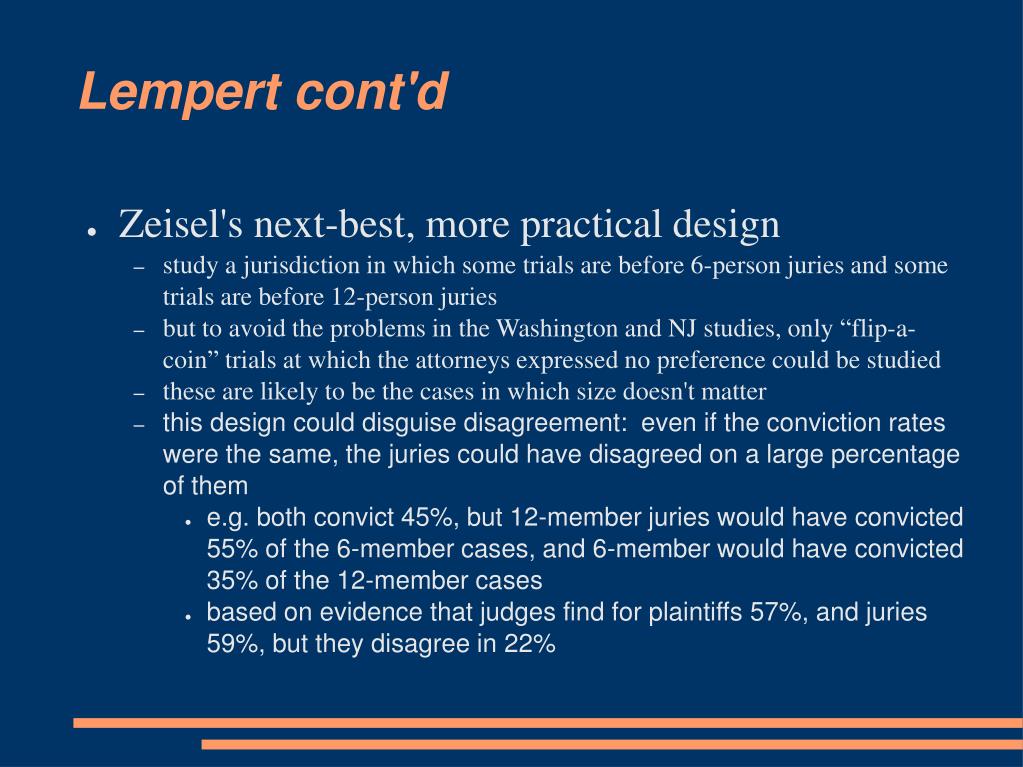 Lempert cont'd

● Zeisel's next-best, more practical design
– study a jurisdiction in which some trials are before 6-person juries and some trials are before 12-person juries
– but to avoid the problems in the Washington and NJ studies, only “flip-a-coin” trials at which the attorneys expressed no preference could be studied
– these are likely to be the cases in which size doesn't matter
– this design could disguise disagreement: even if the conviction rates were the same, the juries could have disagreed on a large percentage of them
● e.g. both convict 45%, but 12-member juries would have convicted 55% of the 6-member cases, and 6-member would have convicted 35% of the 12-member cases
● based on evidence that judges find for plaintiffs 57%, and juries 59%, but they disagree in 22%